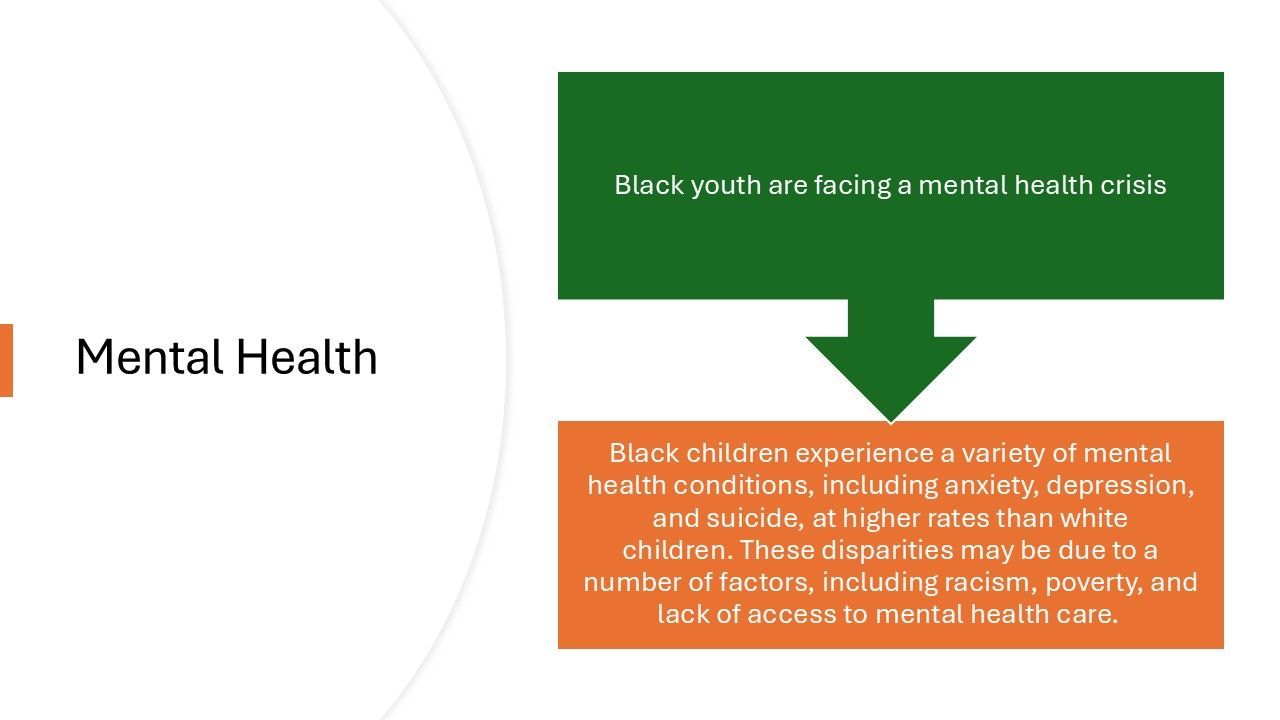 Mental Health

Black youth are facing a mental health crisis

Black children experience a variety of mental health conditions, including anxiety, depression, and suicide, at higher rates than white children. These disparities may be due to a number of factors, including racism, poverty, and lack of access to mental health care.